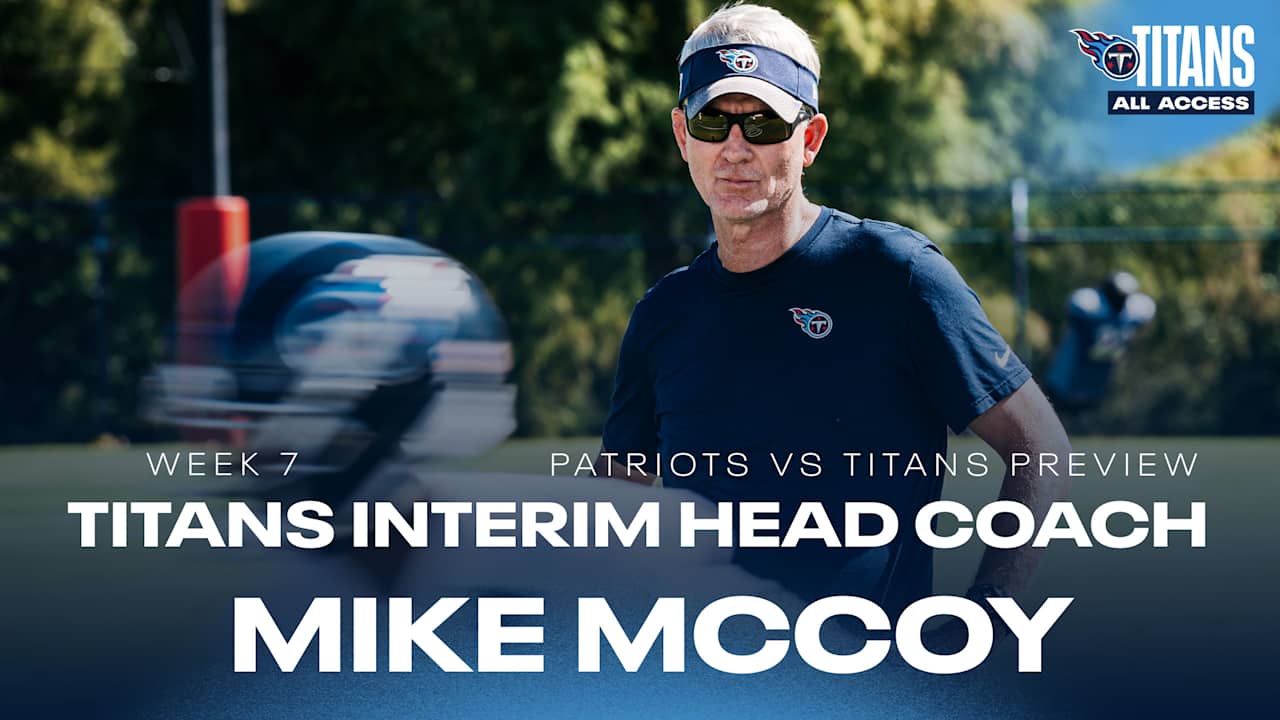 TITANS
ALL ACCESS

WEEK 7

PATRIOTS VS TITANS PREVIEW

TITANS INTERIM HEAD COACH

MIKE MCCOY